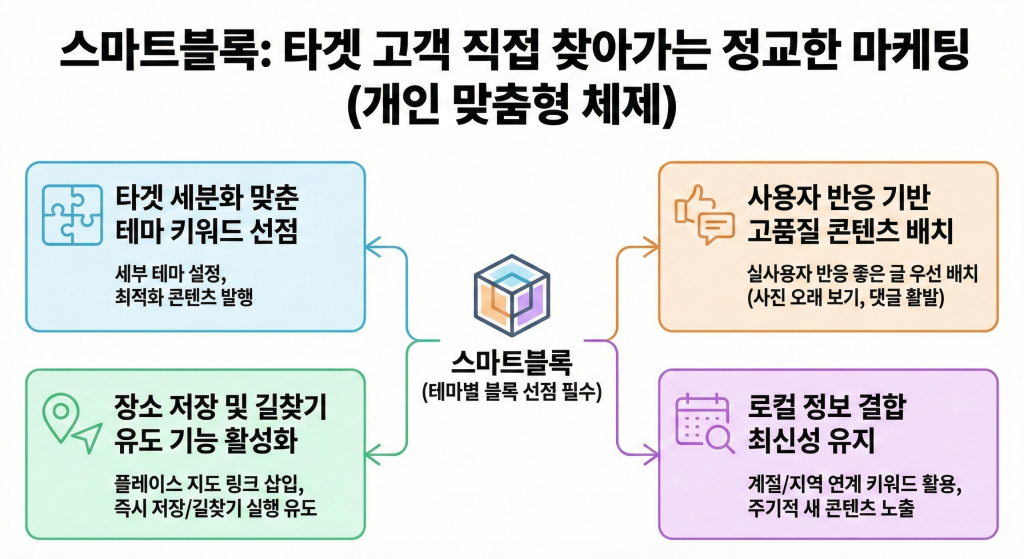 스마트블록: 타겟 고객 직접 찾아가는 정교한 마케팅 (개인 맞춤형 체제)

타겟 세분화 맞춘 테마 키워드 선점

세부 테마 설정, 최적화 콘텐츠 발행

장소 저장 및 길찾기 유도 기능 활성화

플레이스 지도 링크 삽입, 즉시 저장/길찾기 실행 유도

스마트블록
(테마별 블록 선점 필수)

사용자 반응 기반 고품질 콘텐츠 배치

실사용자 반응 좋은 글 우선 배치 (사진 오래 보기, 댓글 활발)

로컬 정보 결합 최신성 유지

계절/지역 연계 키워드 활용, 주기적 새 콘텐츠 노출